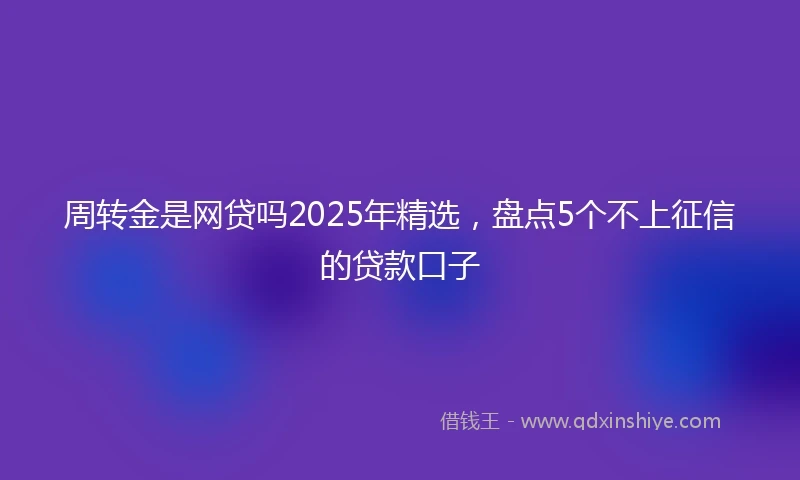 周转金是网贷吗2025年精选，盘点5个不上征信的贷款口子

借钱王 - www.qdxinshiye.com